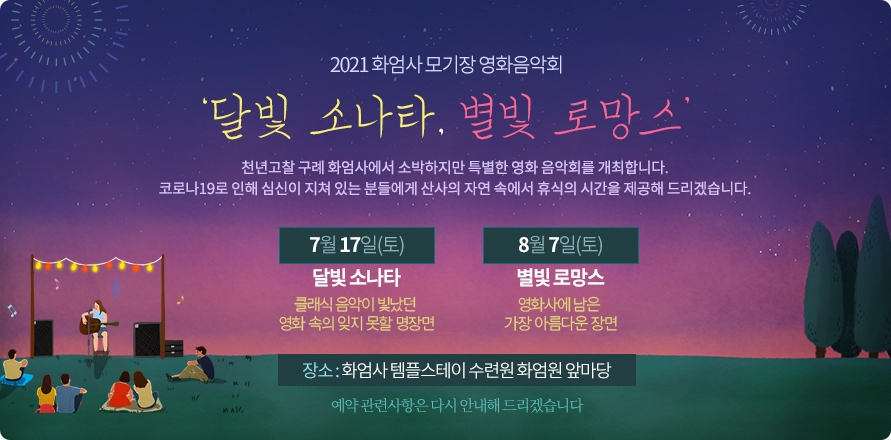 2021 화엄사 모기장 영화음악회

'달빛 소나타, 별빛 로망스'

천년고찰 구례 화엄사에서 소박하지만 특별한 영화 음악회를 개최합니다.
코로나19로 인해 심신이 지쳐 있는 분들에게 산사의 자연 속에서 휴식의 시간을 제공해 드리겠습니다.

7월 17일(토)
달빛 소나타
클래식 음악이 빛났던 영화 속의 잊지 못할 명장면

8월 7일(토)
별빛 로망스
영화사에 남은 가장 아름다운 장면

장소 : 화엄사 템플스테이 수련원 화엄원 앞마당

예약 관련사항은 다시 안내해 드리겠습니다